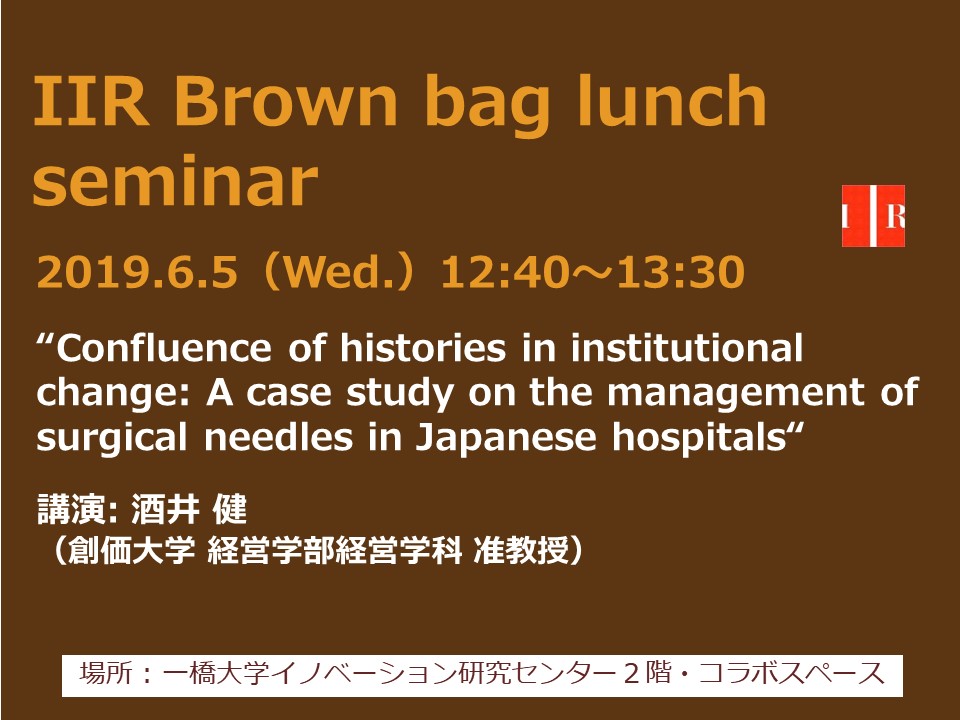 IIR Brown bag lunch seminar

I R

2019.6.5（Wed.）12:40～13:30

“Confluence of histories in institutional change: A case study on the management of surgical needles in Japanese hospitals“

講演: 酒井 健
（創価大学 経営学部経営学科 准教授）

場所：一橋大学イノベーション研究センター２階・コラボスペース